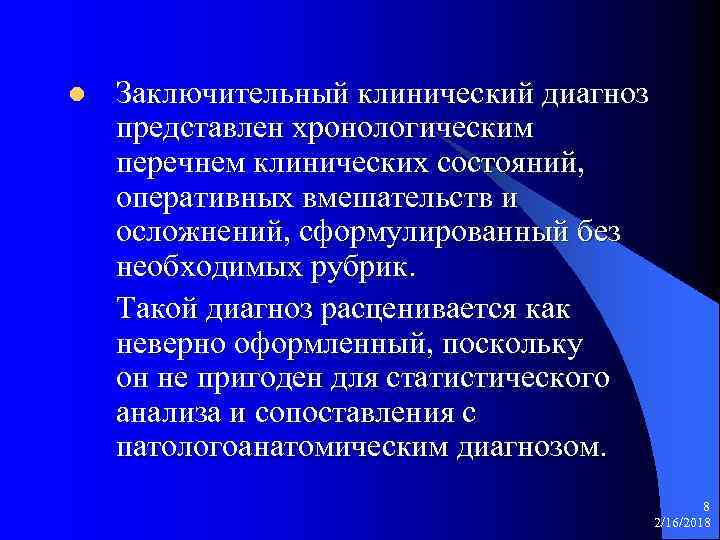 Заключительный клинический диагноз представлен хронологическим перечнем клинических состояний, оперативных вмешательств и осложнений, сформулированный без необходимых рубрик.

Такой диагноз расценивается как неверно оформленный, поскольку он не пригоден для статистического анализа и сопоставления с патологоанатомическим диагнозом.

8
2/16/2018